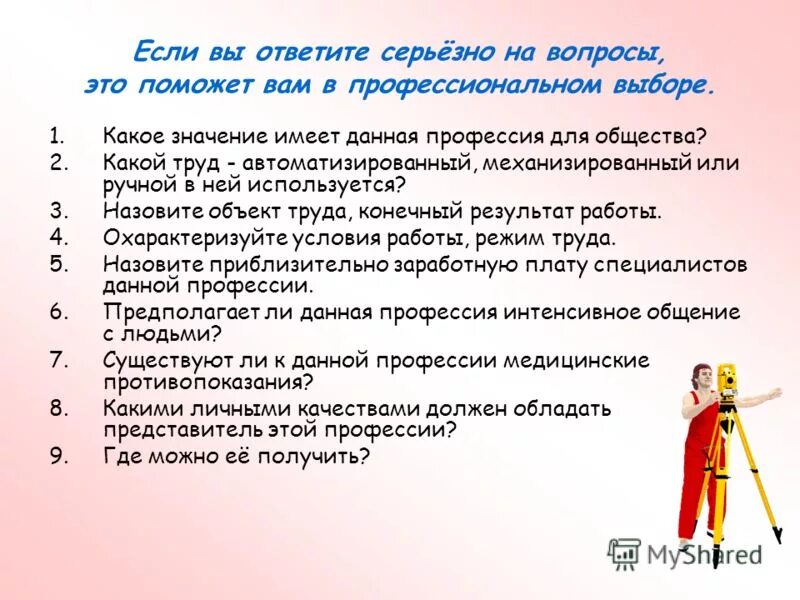 Если вы ответите серьёзно на вопросы, это поможет вам в профессиональном выборе.

1. Какое значение имеет данная профессия для общества?
2. Какой труд - автоматизированный, механизированный или ручной в ней используется?
3. Назовите объект труда, конечный результат работы.
4. Охарактеризуйте условия работы, режим труда.
5. Назовите приблизительно заработную плату специалистов данной профессии.
6. Предполагает ли данная профессия интенсивное общение с людьми?
7. Существуют ли к данной профессии медицинские противопоказания?
8. Какими личными качествами должен обладать представитель этой профессии?
9. Где можно её получить?

MyShared